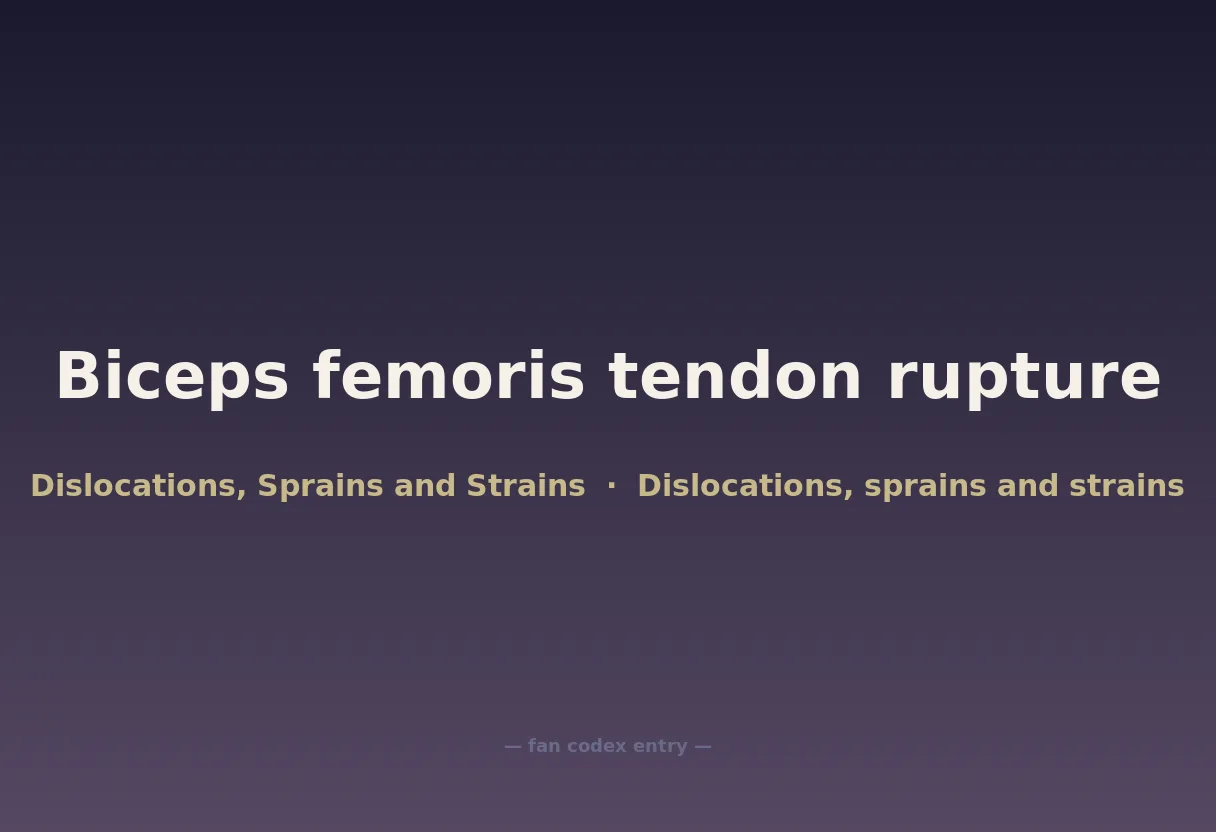 Biceps femoris tendon rupture

Dislocations, Sprains and Strains · Dislocations, sprains and strains

— fan codex entry —